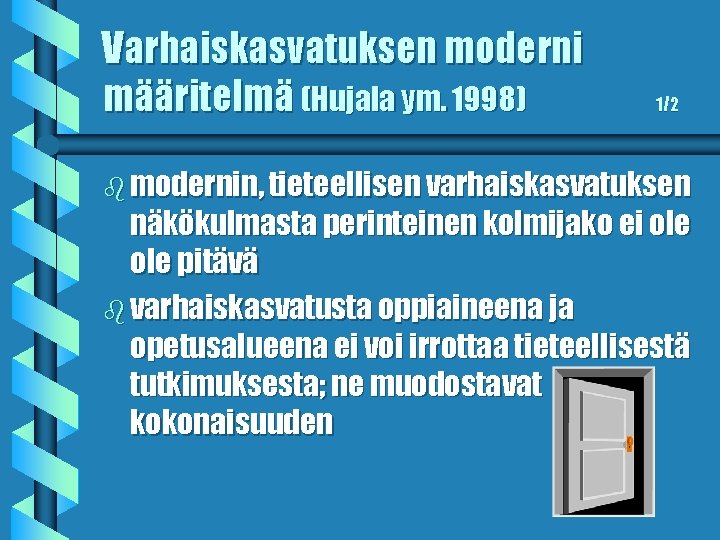 Varhaiskasvatuksen moderni määritelmä (Hujala ym. 1998)

1/2

modernin, tieteellisen varhaiskasvatuksen näkökulmasta perinteinen kolmijako ei ole ole pitävä

varhaiskasvatusta oppiaineena ja opetusalueena ei voi irrottaa tieteellisestä tutkimuksesta; ne muodostavat kokonaisuuden